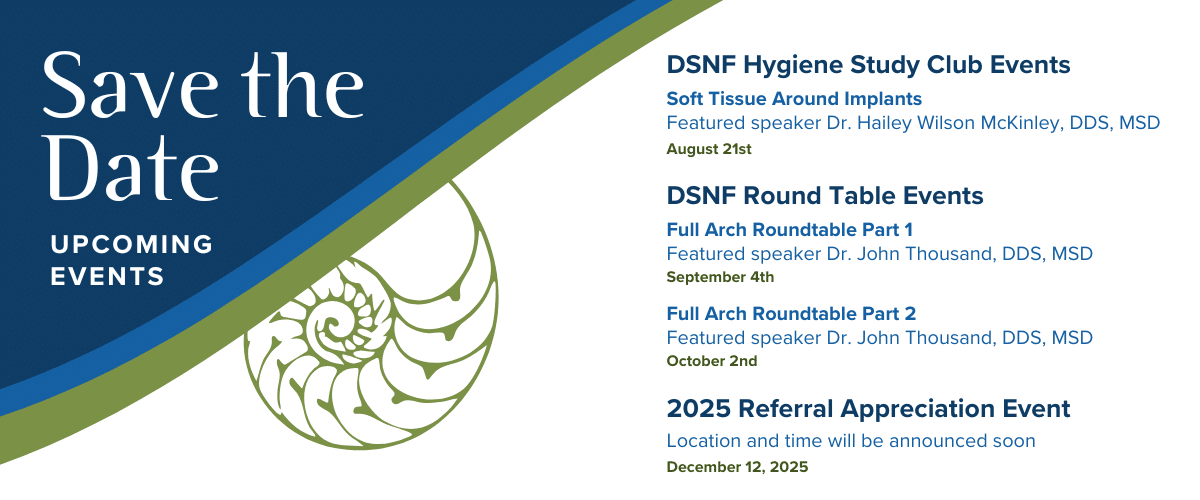 Save the Date

UPCOMING EVENTS

DSNF Hygiene Study Club Events

Soft Tissue Around Implants

Featured speaker Dr. Hailey Wilson McKinley, DDS, MSD

August 21st

DSNF Round Table Events

Full Arch Roundtable Part 1

Featured speaker Dr. John Thousand, DDS, MSD

September 4th

Full Arch Roundtable Part 2

Featured speaker Dr. John Thousand, DDS, MSD

October 2nd

2025 Referral Appreciation Event

Location and time will be announced soon

December 12, 2025